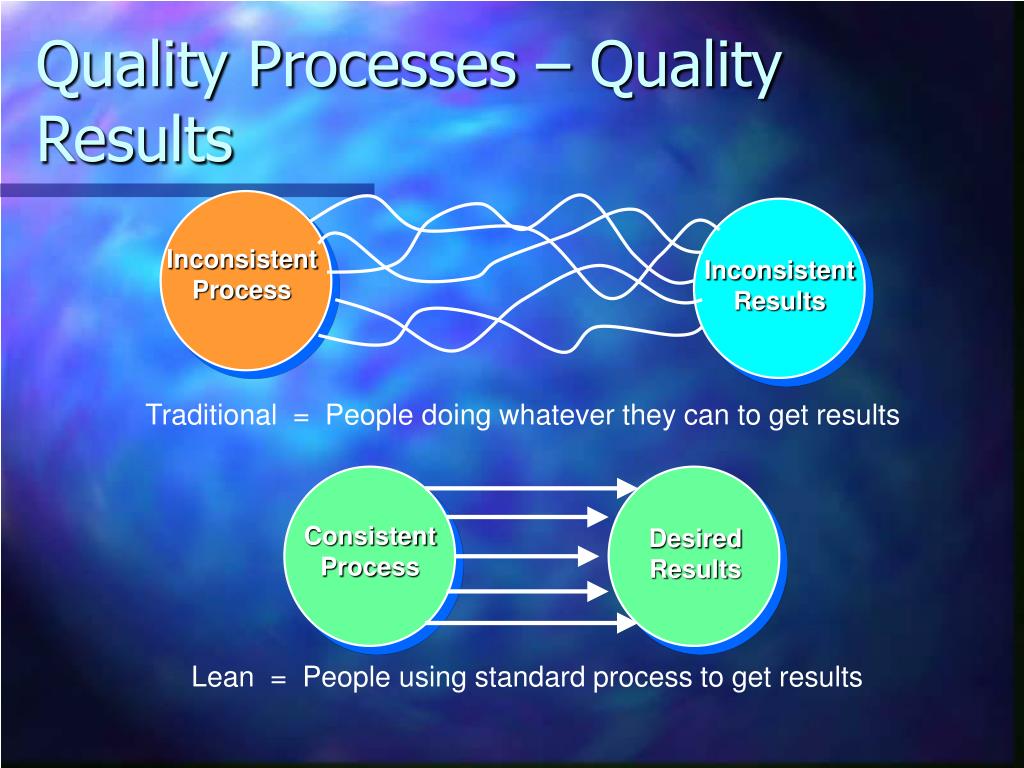 Quality Processes – Quality Results

Inconsistent Process

Inconsistent Results

Traditional = People doing whatever they can to get results

Consistent Process

Desired Results

Lean = People using standard process to get results